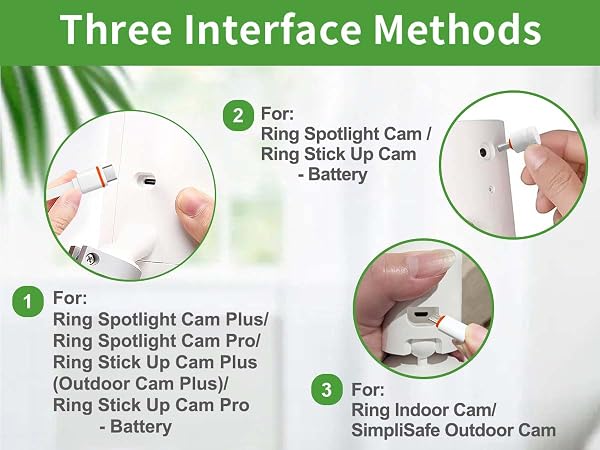 Three Interface Methods

2 For:
Ring Spotlight Cam /
Ring Stick Up Cam
- Battery

1 For:
Ring Spotlight Cam Plus/
Ring Spotlight Cam Pro/
Ring Stick Up Cam Plus
(Outdoor Cam Plus)/
Ring Stick Up Cam Pro
- Battery

3 For:
Ring Indoor Cam/
SimpliSafe Outdoor Cam